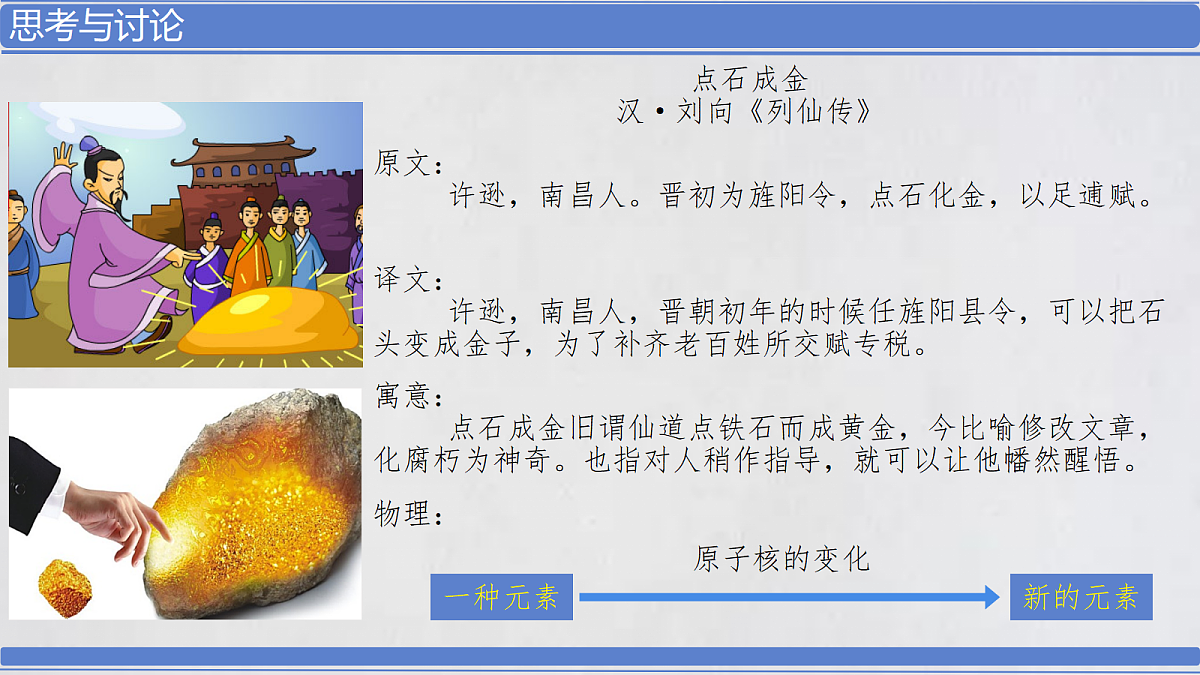 思考与讨论

点石成金
汉·刘向《列仙传》

原文：
许逊，南昌人。晋初为旌阳令，点石化金，以足逋赋。

译文：
许逊，南昌人，晋朝初年的时候任旌阳县令，可以把石头变成金子，为了补齐老百姓所交赋专税。

寓意：
点石成金旧谓仙道点铁石而成黄金，今比喻修改文章，化腐朽为神奇。也指对人稍作指导，就可以让他幡然醒悟。

物理：

原子核的变化

一种元素

新的元素